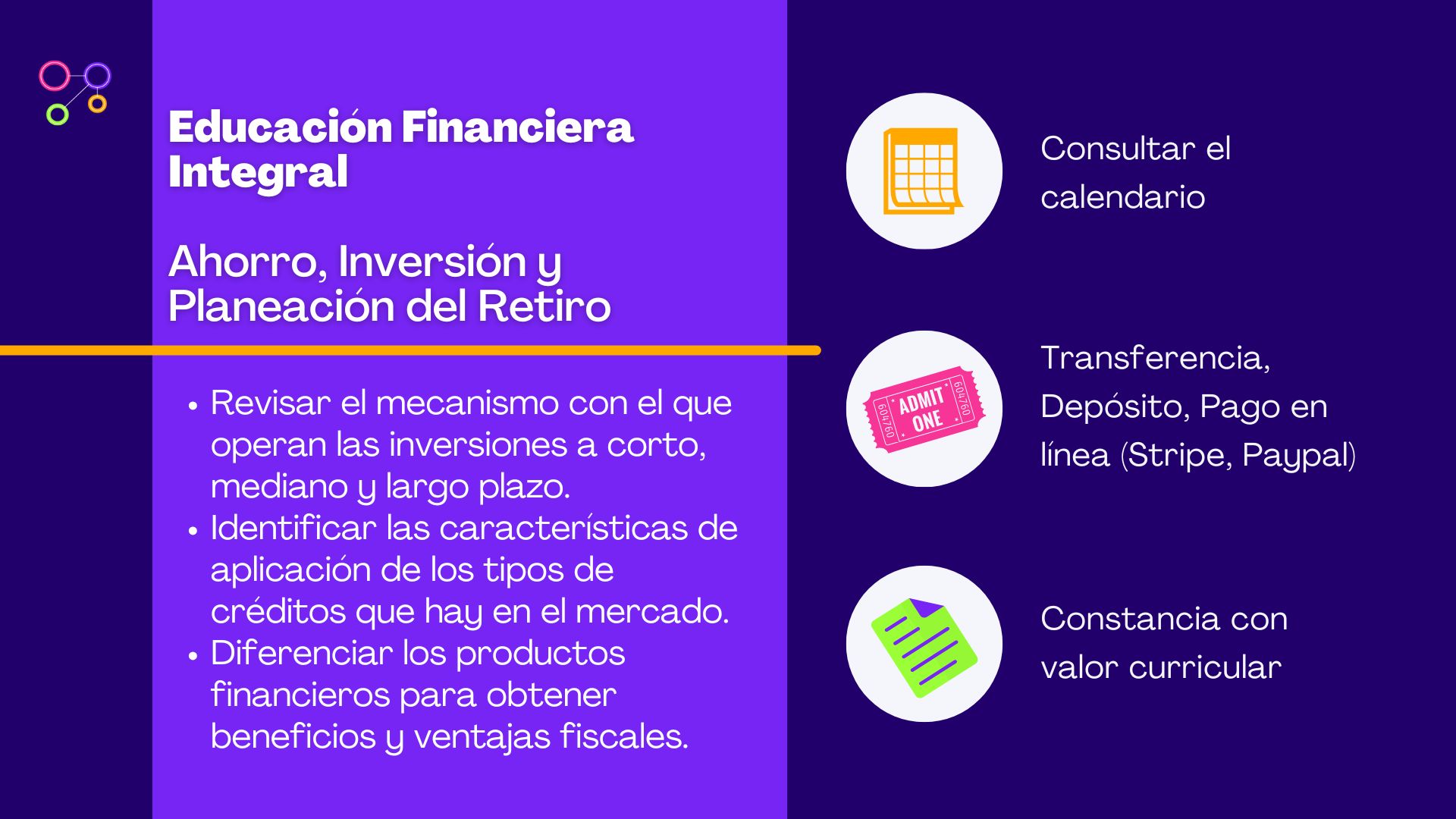 Educación Financiera Integral

Ahorro, Inversión y Planeación del Retiro

• Revisar el mecanismo con el que operan las inversiones a corto, mediano y largo plazo.
• Identificar las características de aplicación de los tipos de créditos que hay en el mercado.
• Diferenciar los productos financieros para obtener beneficios y ventajas fiscales.

Consultar el calendario

604760 ADMIT ONE 604760

Transferencia, Depósito, Pago en línea (Stripe, Paypal)

Constancia con valor curricular